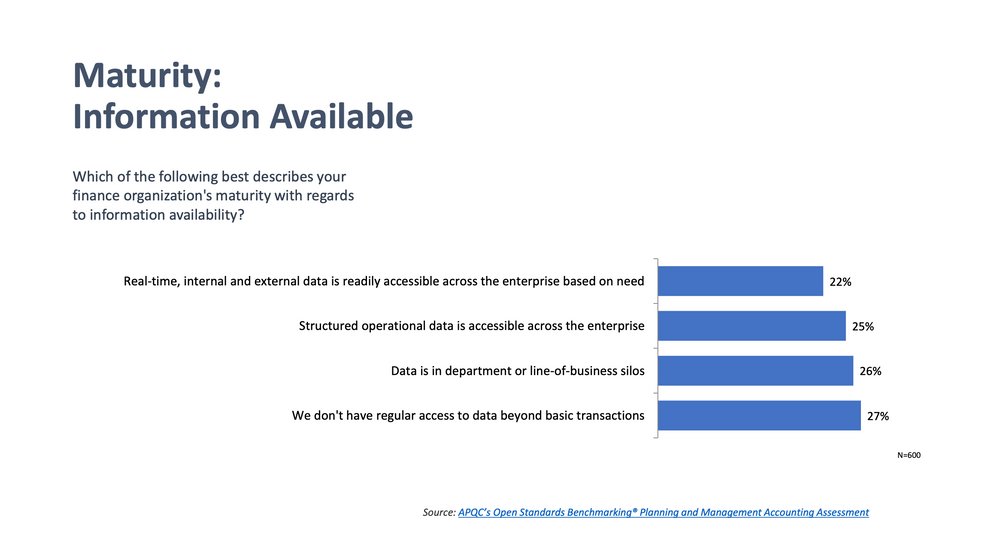 Maturity:
Information Available

Which of the following best describes your finance organization's maturity with regards to information availability?

Real-time, internal and external data is readily accessible across the enterprise based on need 22%

Structured operational data is accessible across the enterprise 25%

Data is in department or line-of-business silos 26%

We don't have regular access to data beyond basic transactions 27%

N=600

Source: APQC's Open Standards Benchmarking® Planning and Management Accounting Assessment